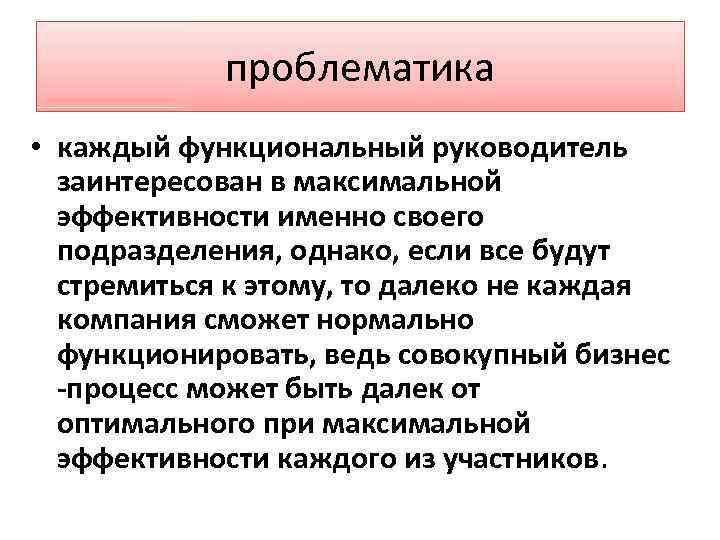 проблематика

• каждый функциональный руководитель заинтересован в максимальной эффективности именно своего подразделения, однако, если все будут стремиться к этому, то далеко не каждая компания сможет нормально функционировать, ведь совокупный бизнес -процесс может быть далек от оптимального при максимальной эффективности каждого из участников.